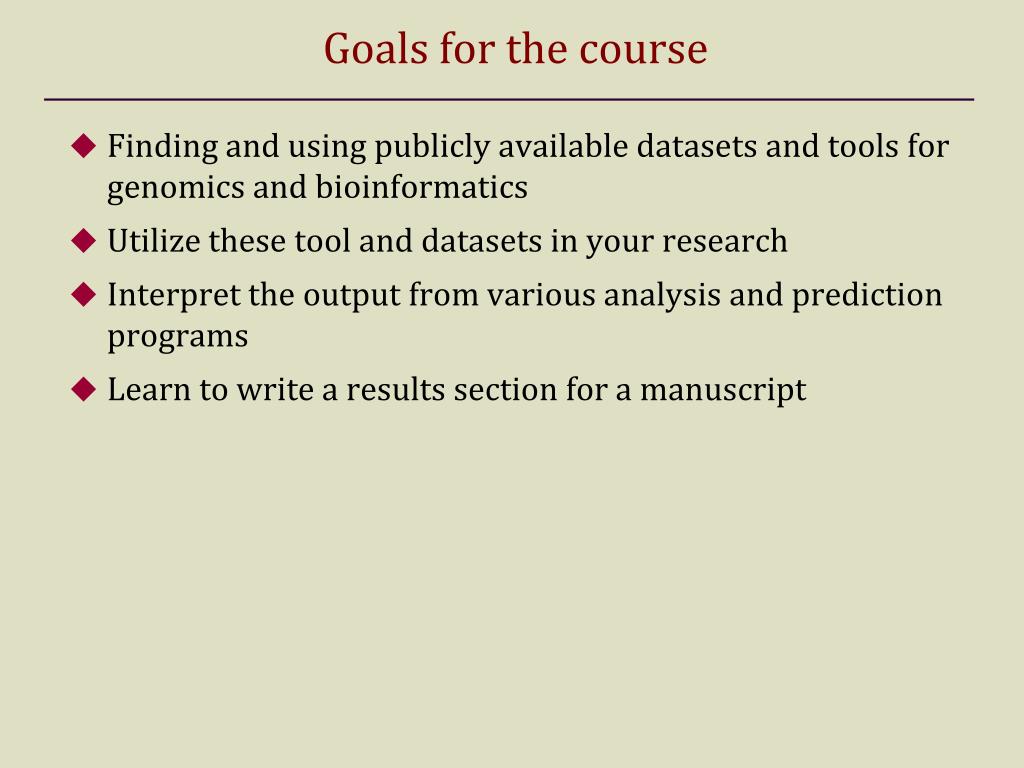 Goals for the course

◆ Finding and using publicly available datasets and tools for genomics and bioinformatics

◆ Utilize these tool and datasets in your research

◆ Interpret the output from various analysis and prediction programs

◆ Learn to write a results section for a manuscript